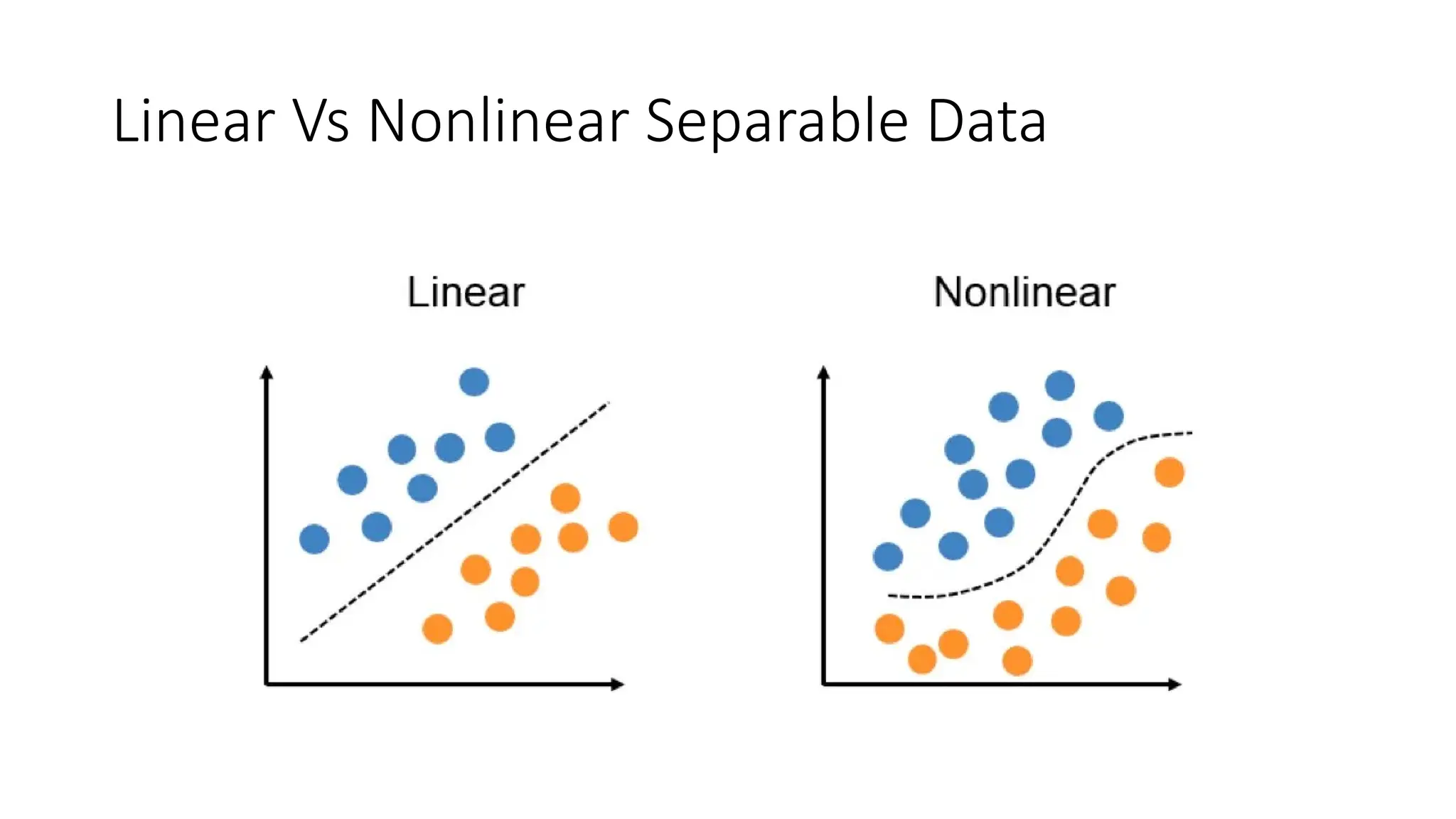 Linear Vs Nonlinear Separable Data

Linear

Nonlinear